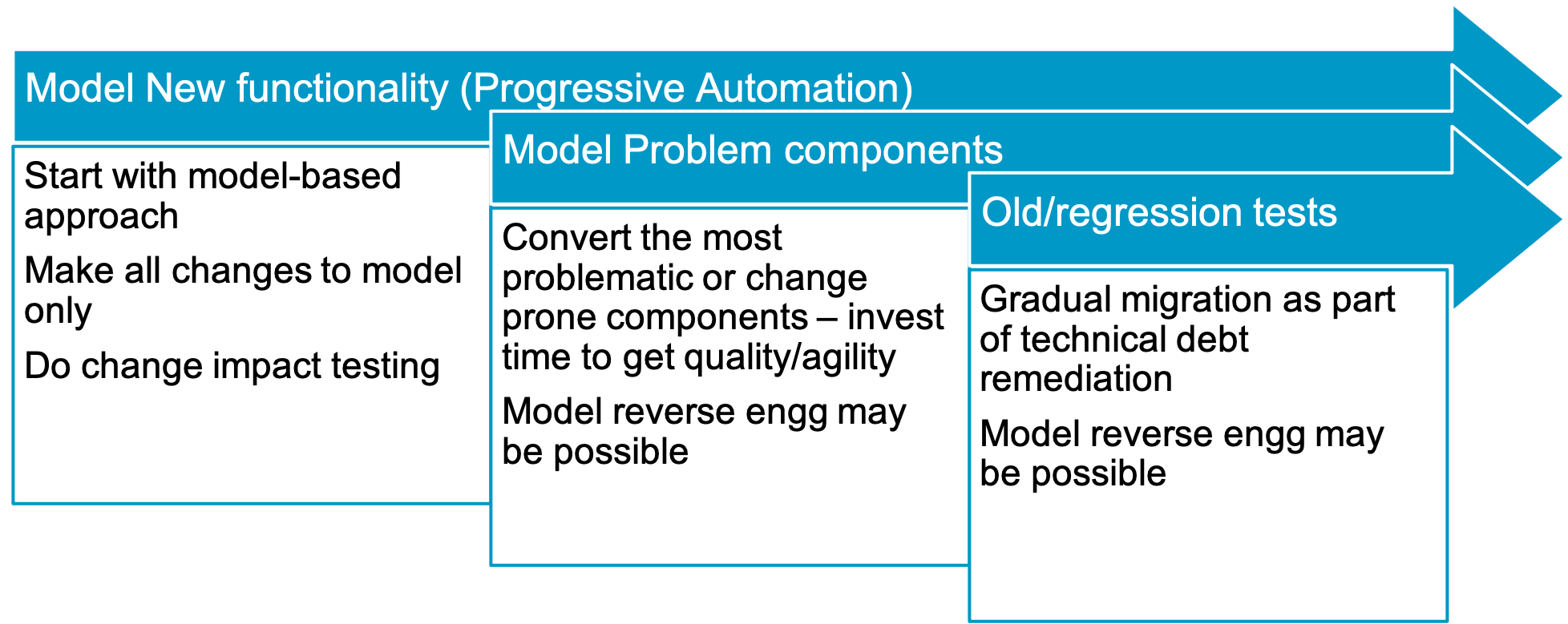 Model New functionality (Progressive Automation)

Start with model-based approach

Make all changes to model only

Do change impact testing

Model Problem components

Convert the most problematic or change prone components – invest time to get quality/agility

Model reverse engg may be possible

Old/regression tests

Gradual migration as part of technical debt remediation

Model reverse engg may be possible